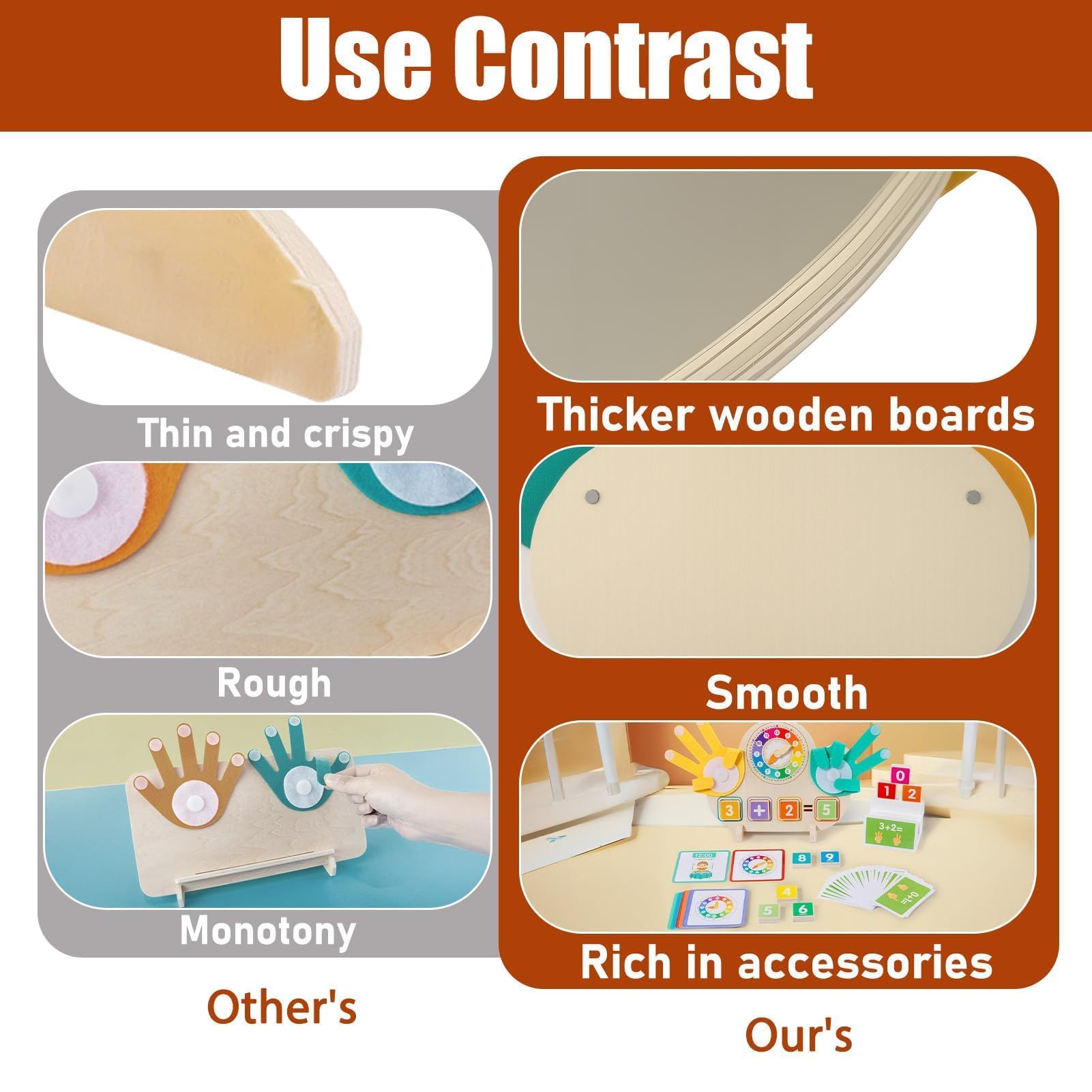 Use Contrast

Thin and crispy

Rough

Monotony

Other's

Thicker wooden boards

Smooth

3 + 2 = 5

0

1 2

3+2=

8 9

4

5 6

Rich in accessories

Our's